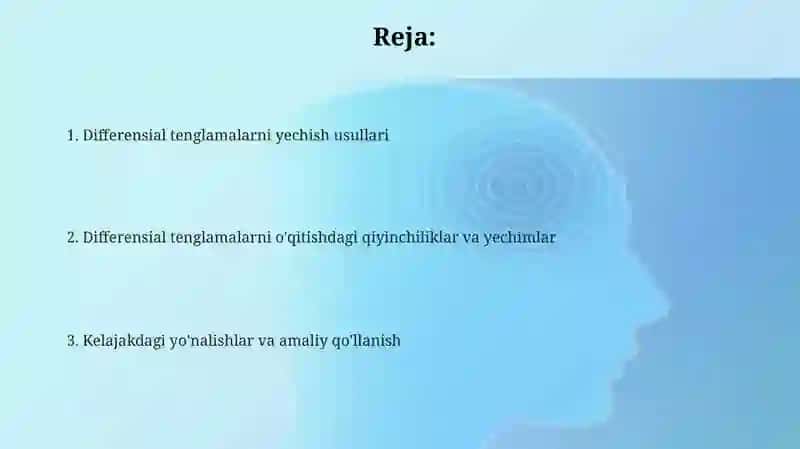 Reja:

1. Differensial tenglamalarni yechish usullari

2. Differensial tenglamalarni o'qitishdagi qiyinchiliklar va yechimlar

3. Kelajakdagi yo'nalishlar va amaliy qo'llanish